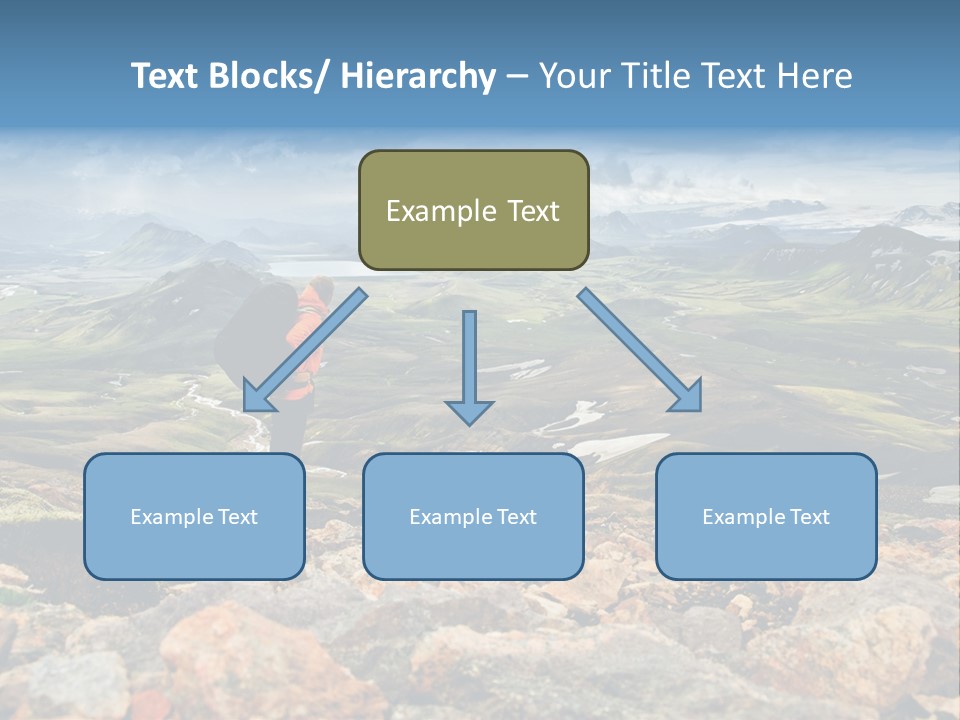 Text Blocks/ Hierarchy – Your Title Text Here

Example Text

Example Text

Example Text

Example Text